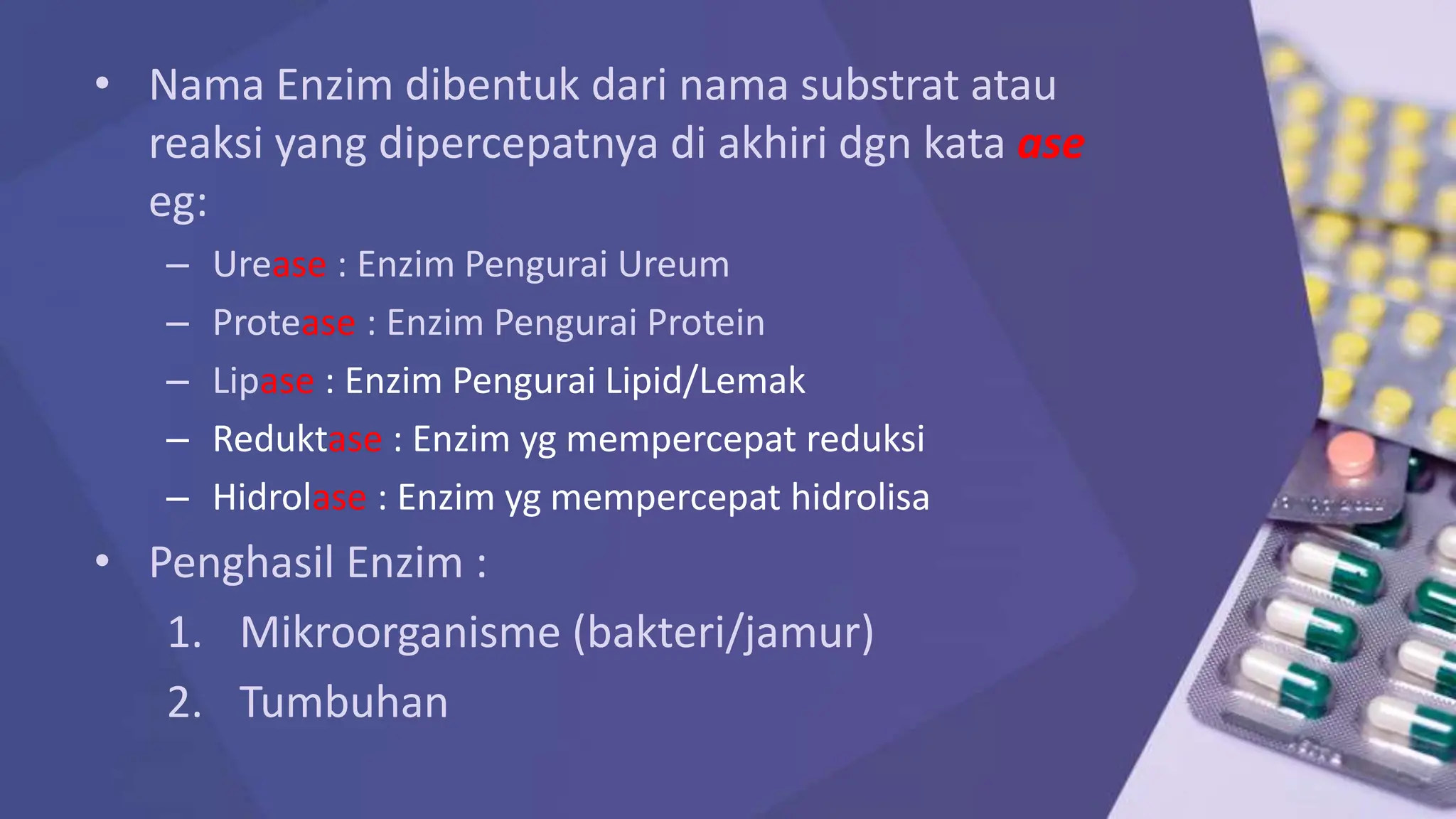 • Nama Enzim dibentuk dari nama substrat atau reaksi yang dipercepatnya di akhiri dgn kata ase eg:

– Urease : Enzim Pengurai Ureum
– Protease : Enzim Pengurai Protein
– Lipase : Enzim Pengurai Lipid/Lemak
– Reduktase : Enzim yg mempercepat reduksi
– Hidrolase : Enzim yg mempercepat hidrolisa

• Penghasil Enzim :

1. Mikroorganisme (bakteri/jamur)
2. Tumbuhan